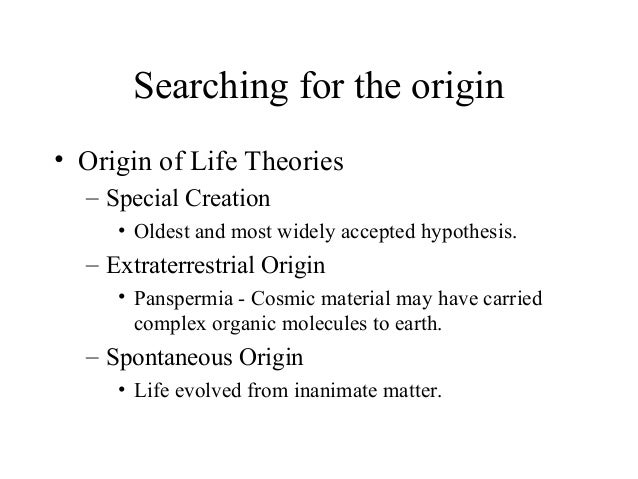 Searching for the origin

• Origin of Life Theories
– Special Creation
• Oldest and most widely accepted hypothesis.
– Extraterrestrial Origin
• Panspermia - Cosmic material may have carried complex organic molecules to earth.
– Spontaneous Origin
• Life evolved from inanimate matter.